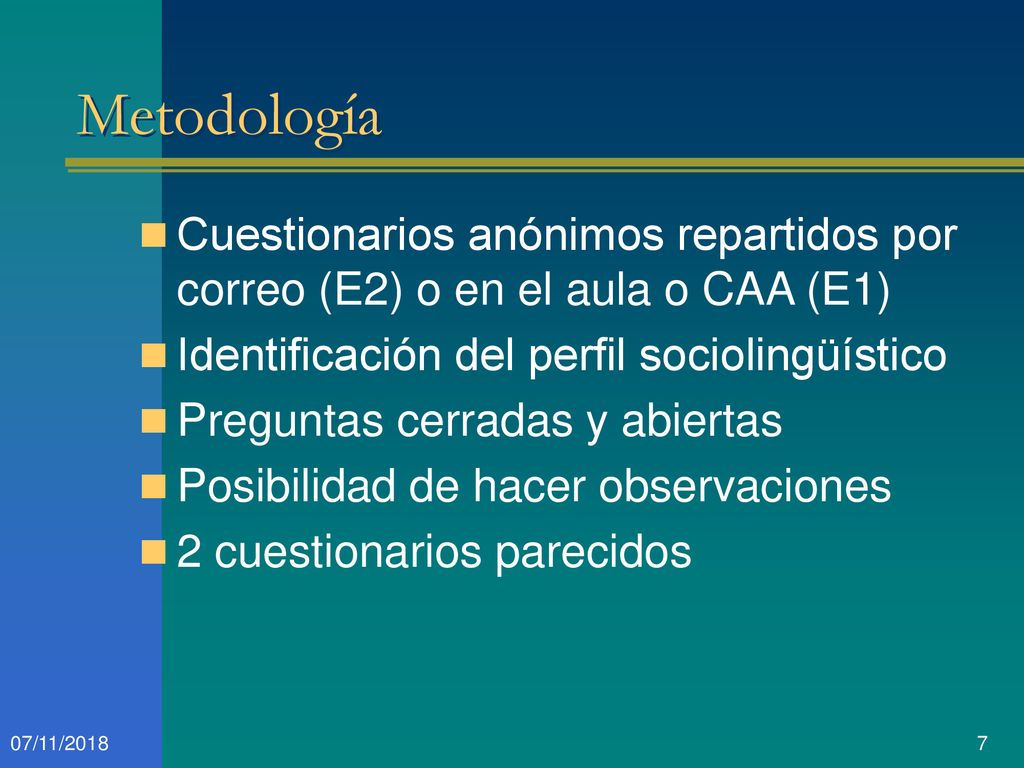 Metodología

Cuestionarios anónimos repartidos por correo (E2) o en el aula o CAA (E1)

Identificación del perfil sociolingüístico

Preguntas cerradas y abiertas

Posibilidad de hacer observaciones

2 cuestionarios parecidos

07/11/2018

7